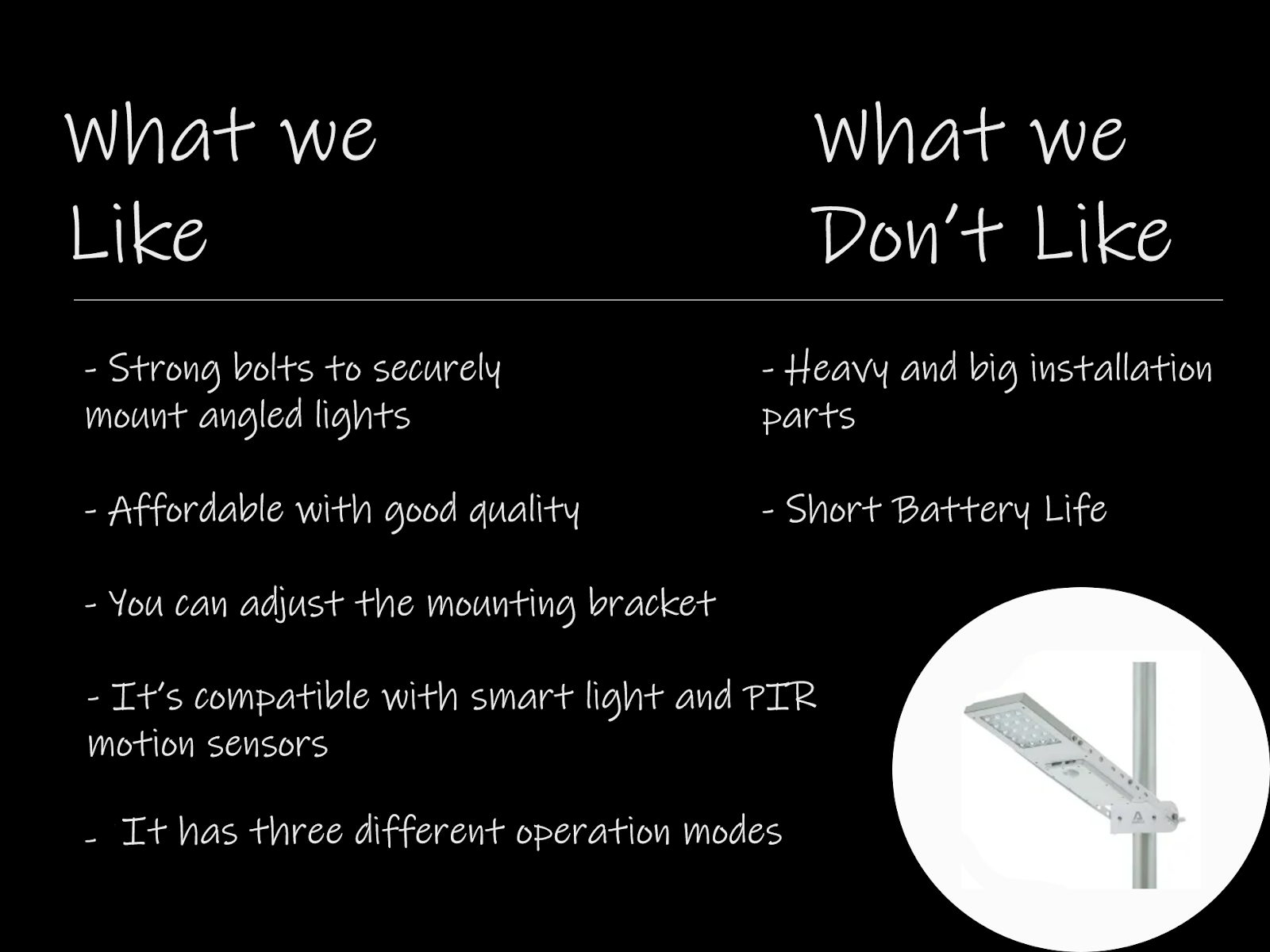 What we Like

- Strong bolts to securely mount angled lights

- Affordable with good quality

- You can adjust the mounting bracket

- It's compatible with smart light and PIR motion sensors

- It has three different operation modes

What we Don't Like

- Heavy and big installation parts

- Short Battery Life